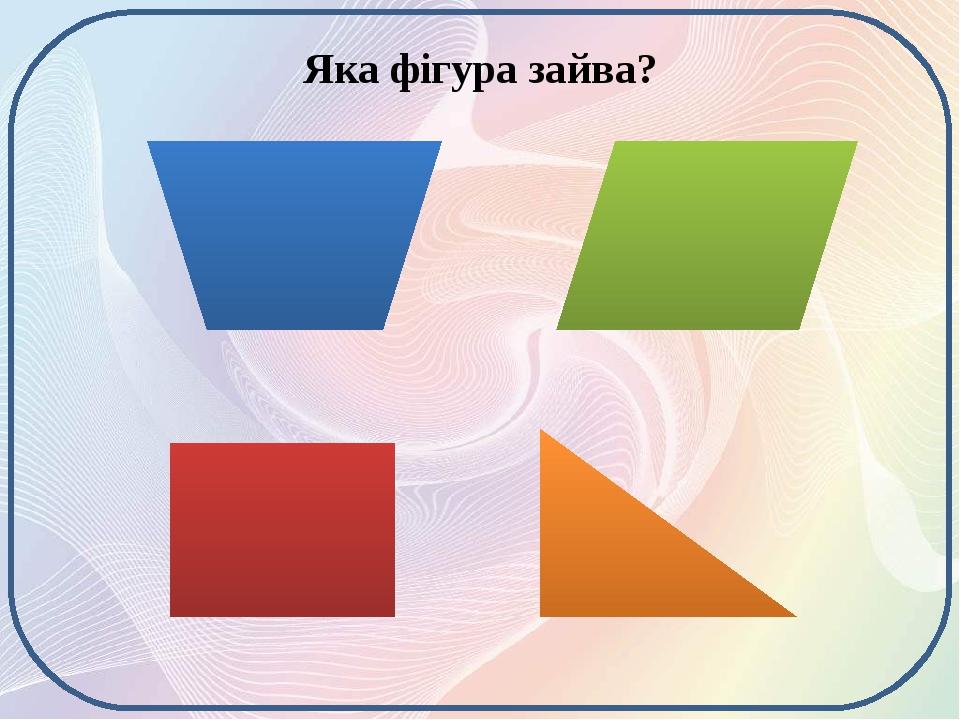 Яка фігура зайва?